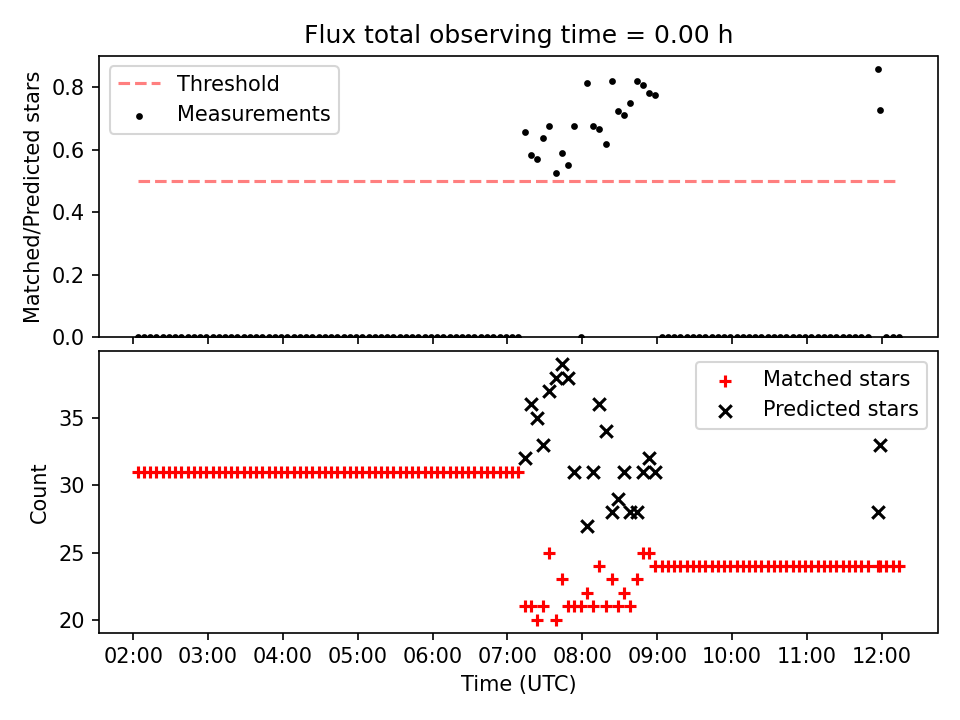 Flux total observing time = 0.00 h

Threshold
Measurements

Matched/Predicted stars

0.8
0.6
0.4
0.2
0.0

Matched stars
Predicted stars

Count

35
30
25
20

02:00 03:00 04:00 05:00 06:00 07:00 08:00 09:00 10:00 11:00 12:00

Time (UTC)